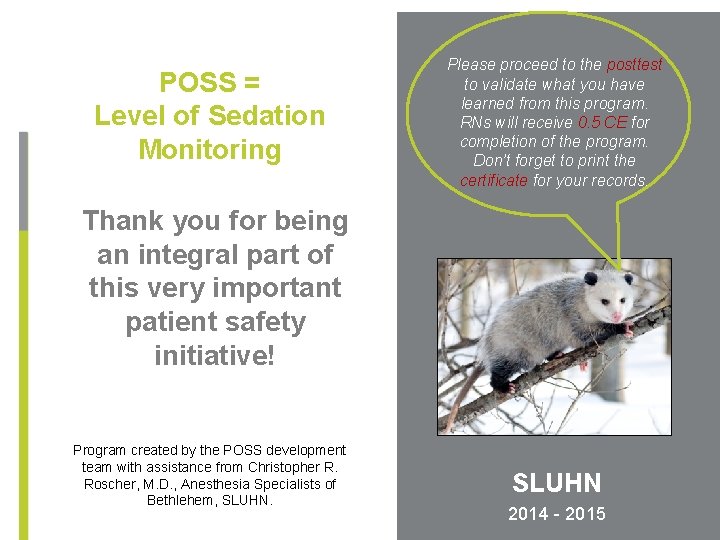 POSS =
Level of Sedation Monitoring

Thank you for being an integral part of this very important patient safety initiative!

Program created by the POSS development team with assistance from Christopher R. Roscher, M.D., Anesthesia Specialists of Bethlehem, SLUHN.

Please proceed to the posttest to validate what you have learned from this program. RNs will receive 0.5 CE for completion of the program. Don't forget to print the certificate for your records.

SLUHN
2014 - 2015